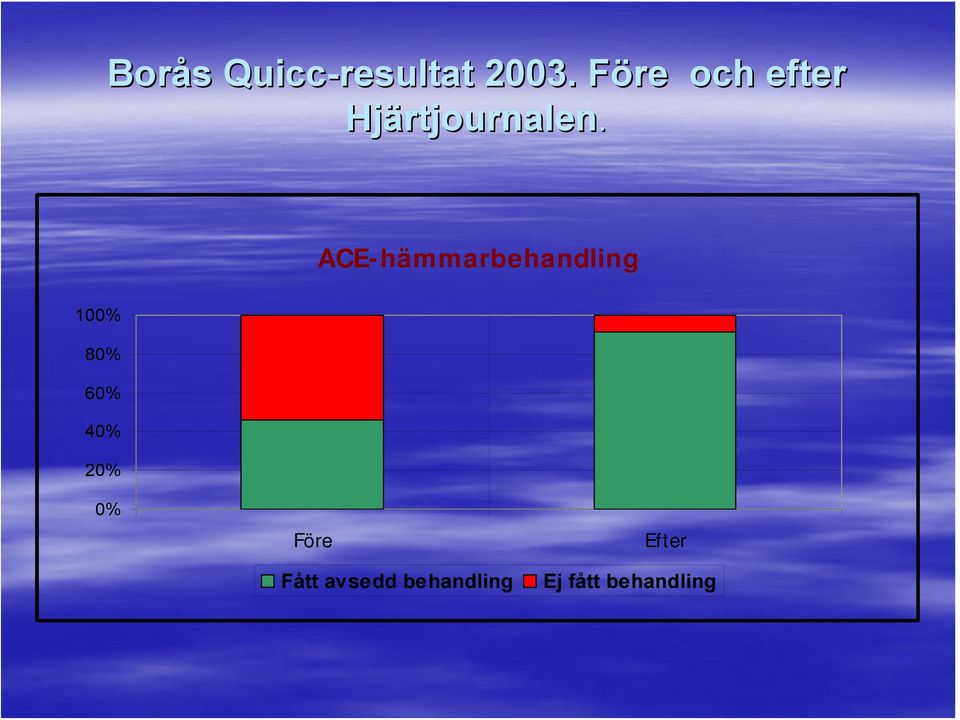 Borås Quicc-resultat 2003. Före och efter Hjärtjournalen.

ACE-hämmarbehandling

100%
80%
60%
40%
20%
0%

Före
Efter

Fått avsedd behandling
Ej fått behandling